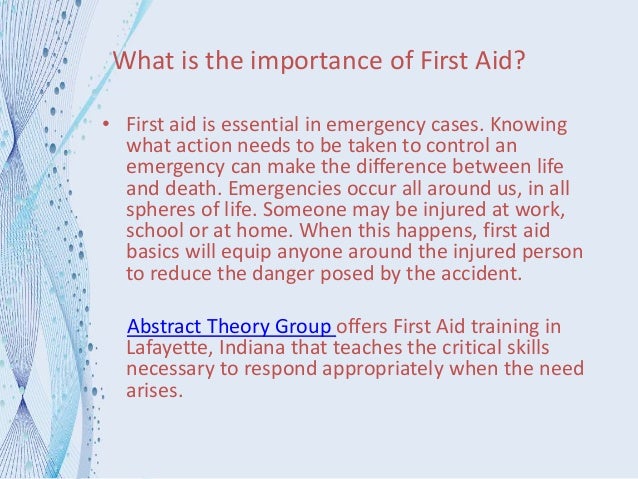 What is the importance of First Aid?

• First aid is essential in emergency cases. Knowing what action needs to be taken to control an emergency can make the difference between life and death. Emergencies occur all around us, in all spheres of life. Someone may be injured at work, school or at home. When this happens, first aid basics will equip anyone around the injured person to reduce the danger posed by the accident.

Abstract Theory Group offers First Aid training in Lafayette, Indiana that teaches the critical skills necessary to respond appropriately when the need arises.